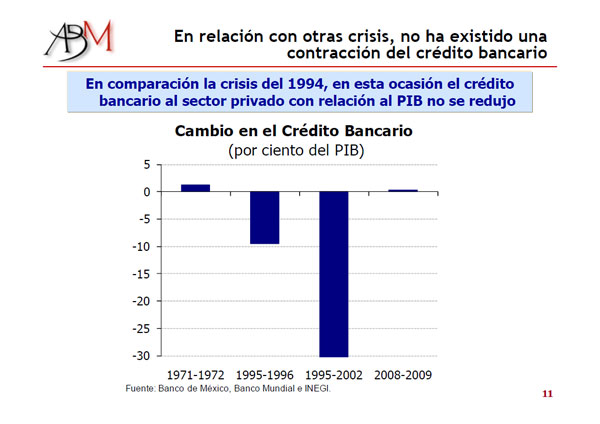 ABM

En relación con otras crisis, no ha existido una contracción del crédito bancario

En comparación la crisis del 1994, en esta ocasión el crédito bancario al sector privado con relación al PIB no se redujo

Cambio en el Crédito Bancario
(por ciento del PIB)

5
0
-5
-10
-15
-20
-25
-30

1971-1972 1995-1996 1995-2002 2008-2009

Fuente: Banco de México, Banco Mundial e INEGI.

11